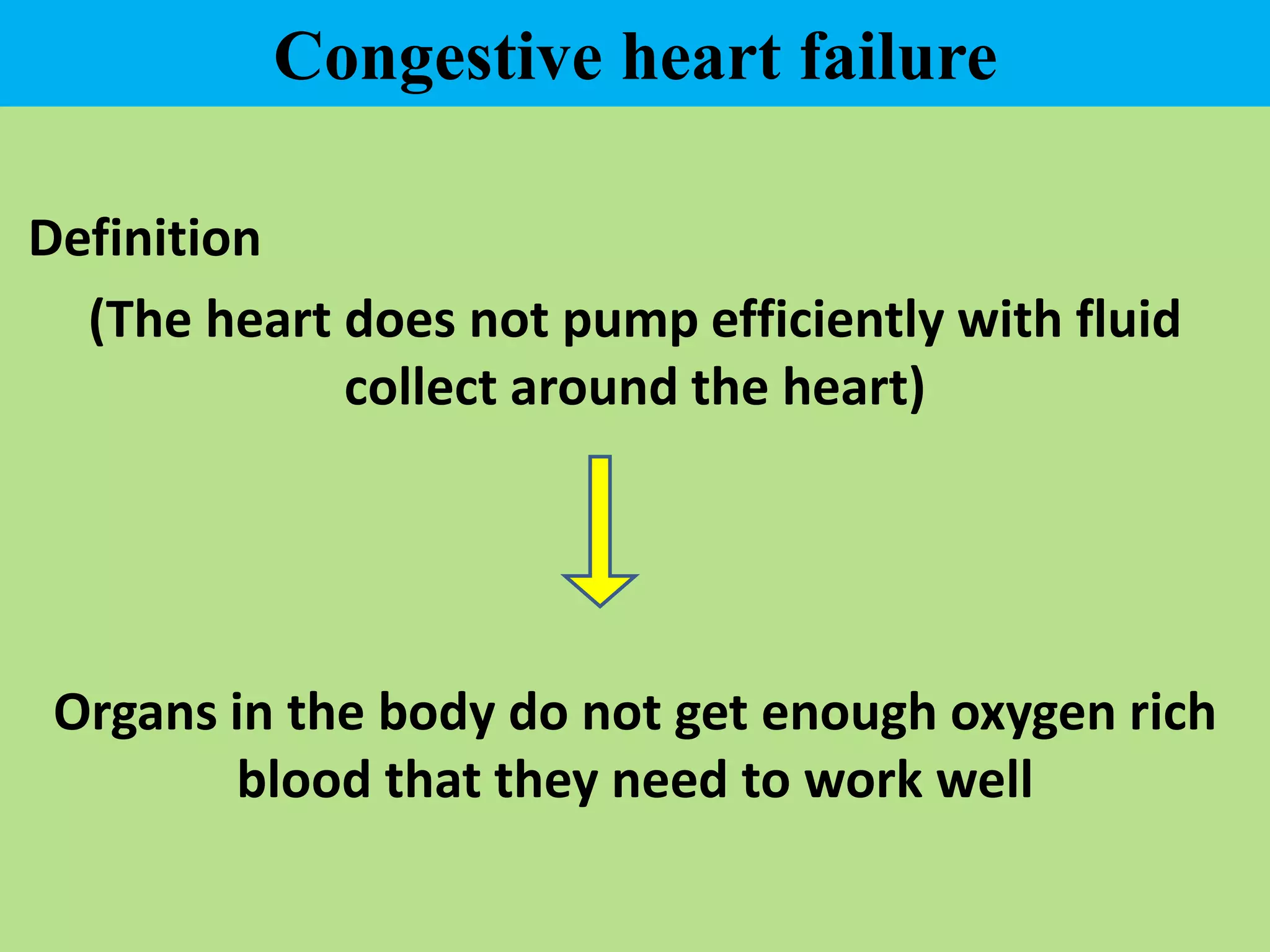 Congestive heart failure

Definition

(The heart does not pump efficiently with fluid collect around the heart)

Organs in the body do not get enough oxygen rich blood that they need to work well